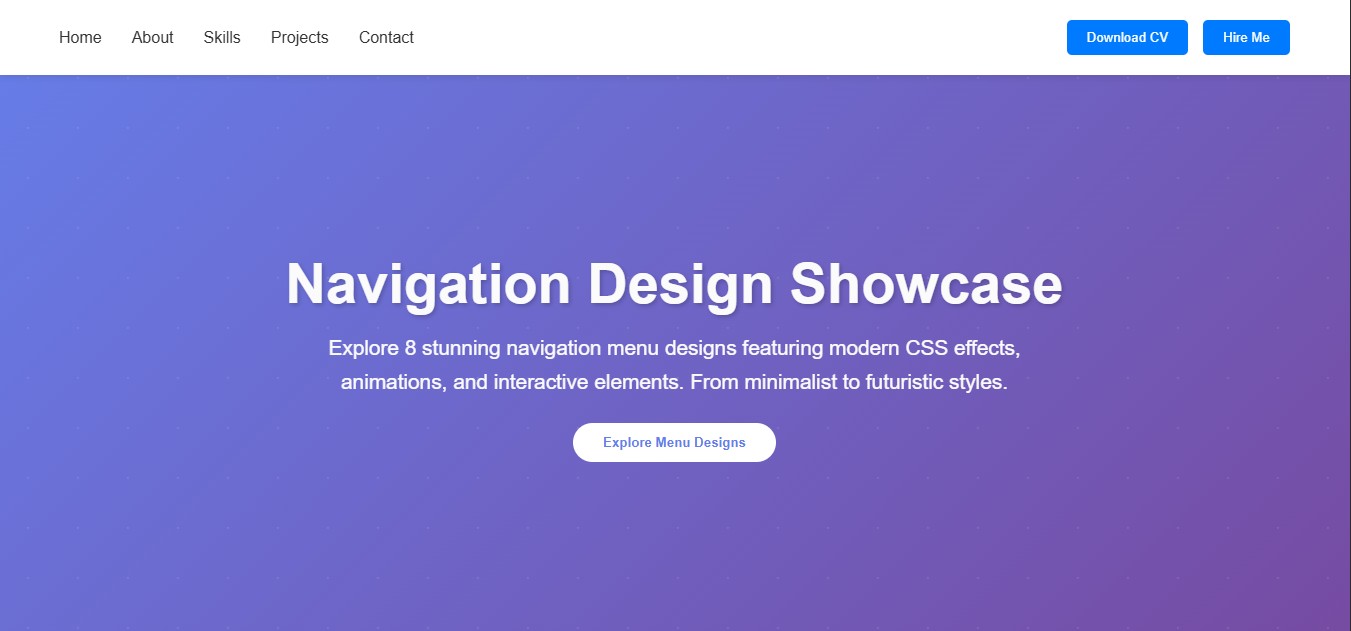 Home About Skills Projects Contact

Download CV Hire Me

Navigation Design Showcase

Explore 8 stunning navigation menu designs featuring modern CSS effects, animations, and interactive elements. From minimalist to futuristic styles.

Explore Menu Designs